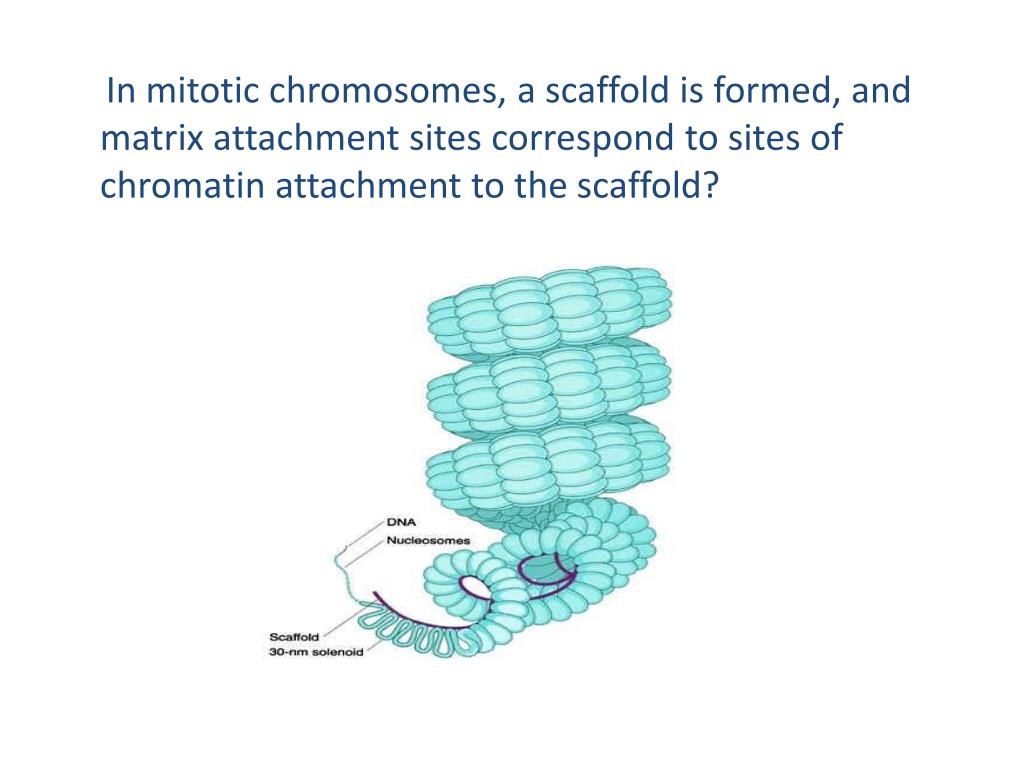 In mitotic chromosomes, a scaffold is formed, and matrix attachment sites correspond to sites of chromatin attachment to the scaffold?

DNA
Nucleosomes
Scaffold
30-nm solenoid